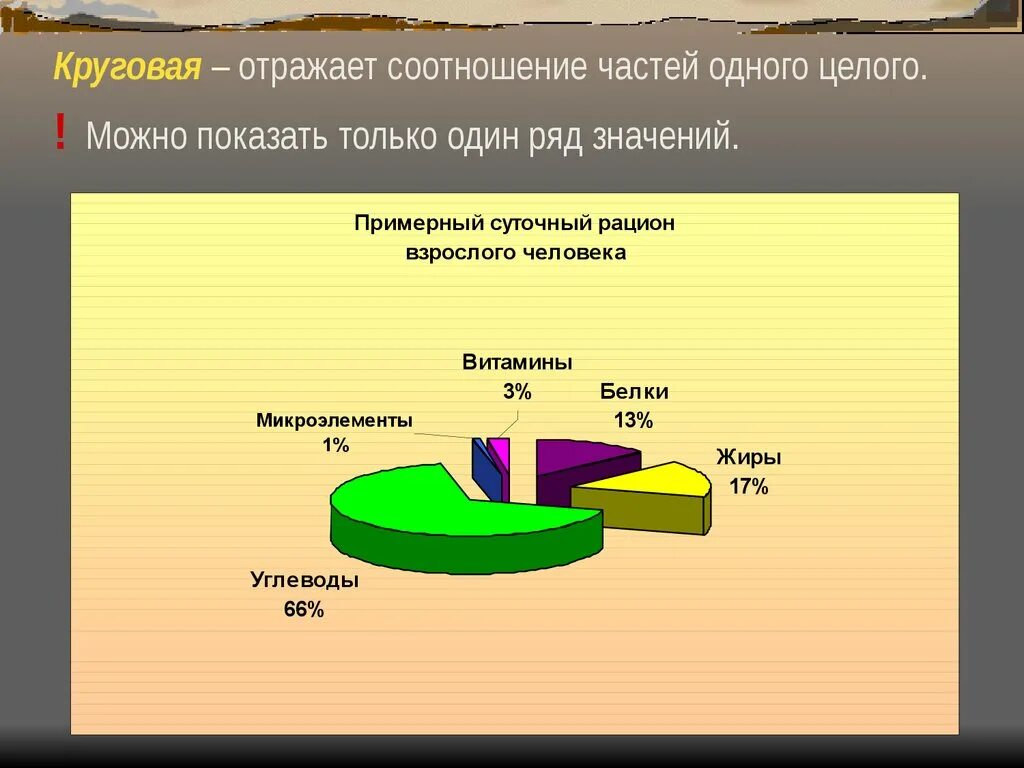 Круговая – отражает соотношение частей одного целого.

! Можно показать только один ряд значений.

Примерный суточный рацион взрослого человека

Витамины 3%

Белки 13%

Микроэлементы 1%

Жиры 17%

Углеводы 66%